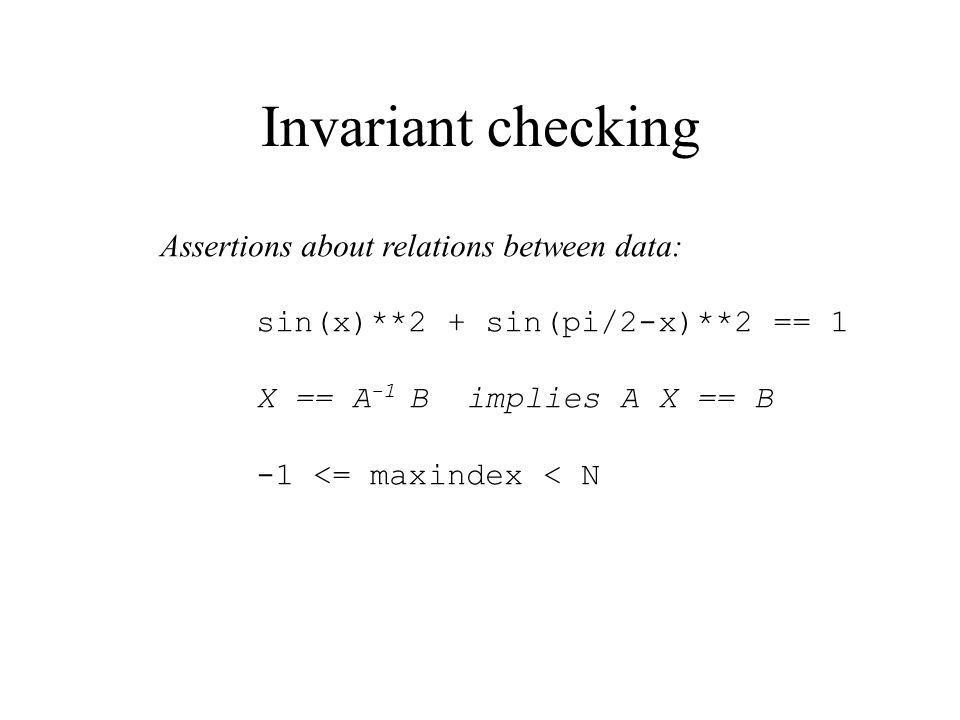 Invariant checking

Assertions about relations between data:

sin(x)**2 + sin(pi/2-x)**2 == 1

X == $A^{-1}$ B implies A X == B

-1 <= maxindex < N